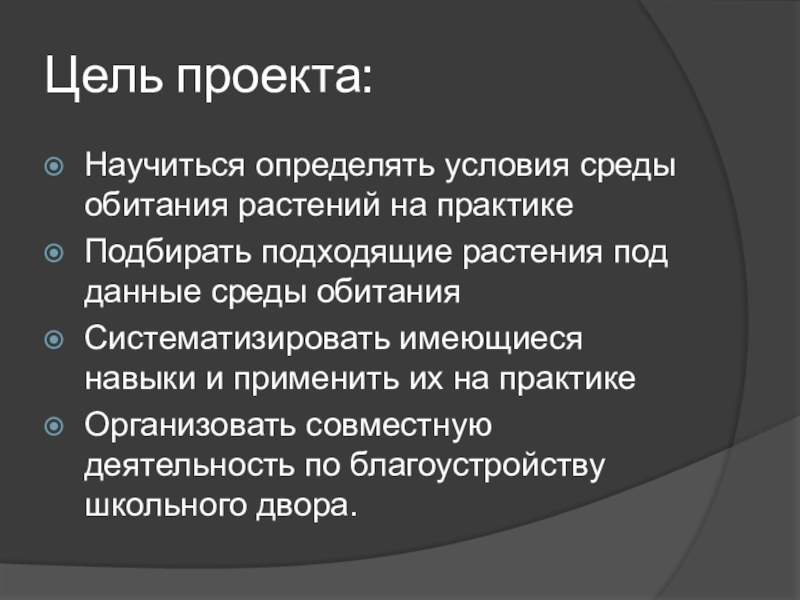 Цель проекта:

Научиться определять условия среды обитания растений на практике

Подбирать подходящие растения под данные среды обитания

Систематизировать имеющиеся навыки и применить их на практике

Организовать совместную деятельность по благоустройству школьного двора.